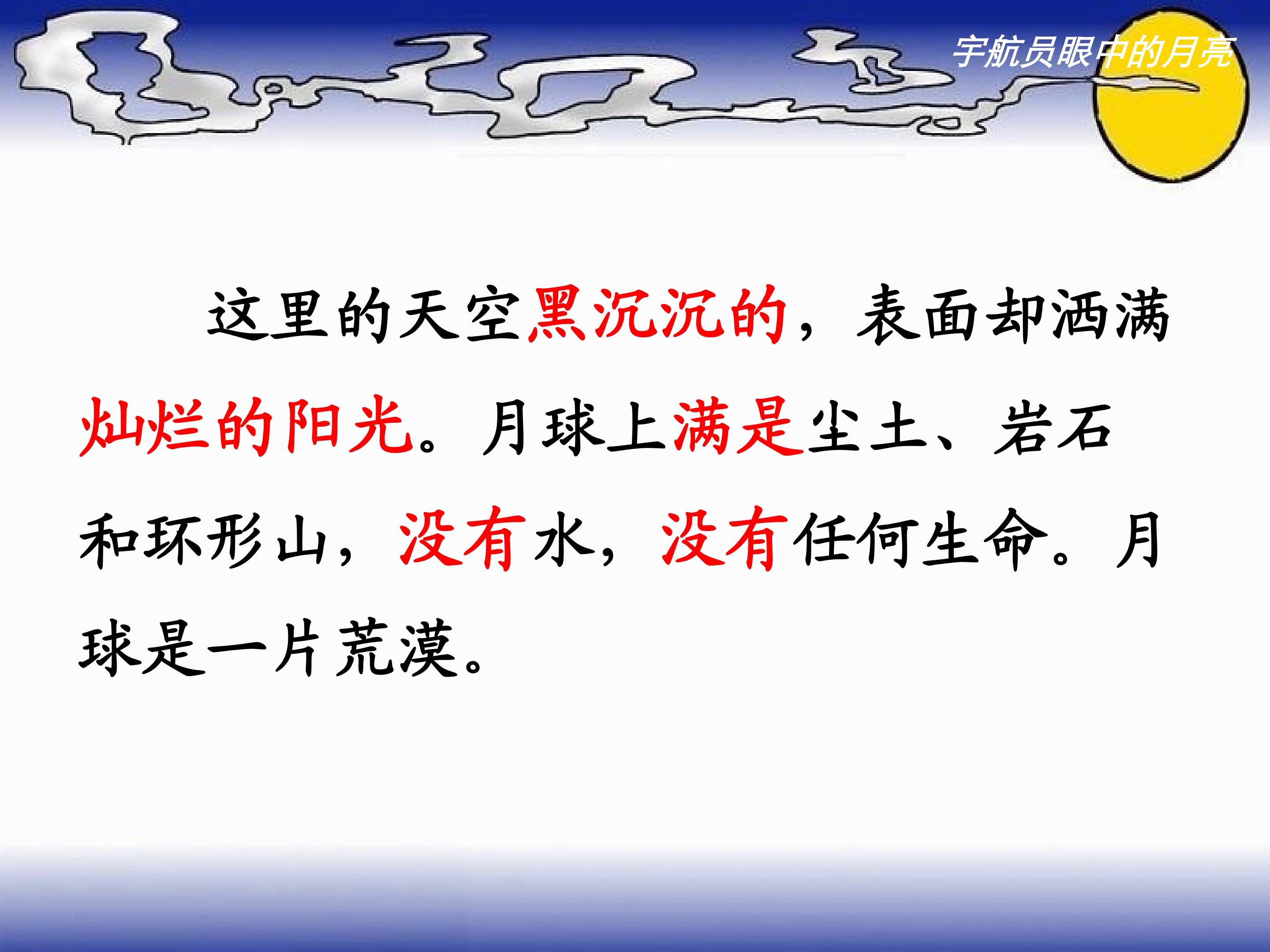 宇航员眼中的月亮

这里的天空黑沉沉的，表面却洒满灿烂的阳光。月球上满是尘土、岩石和环形山，没有水，没有任何生命。月球是一片荒漠。